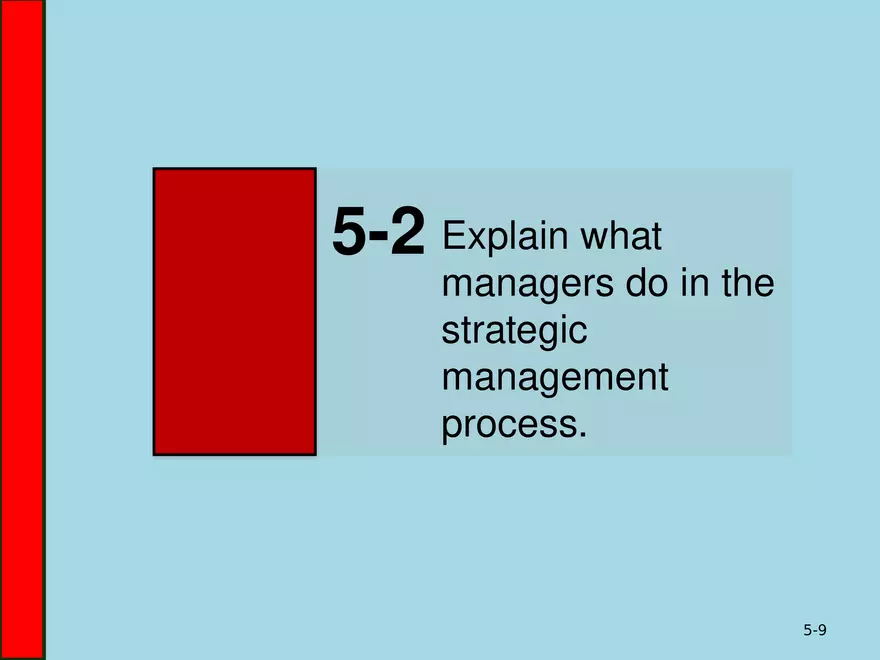 5-2 Explain what managers do in the strategic management process.

5-9